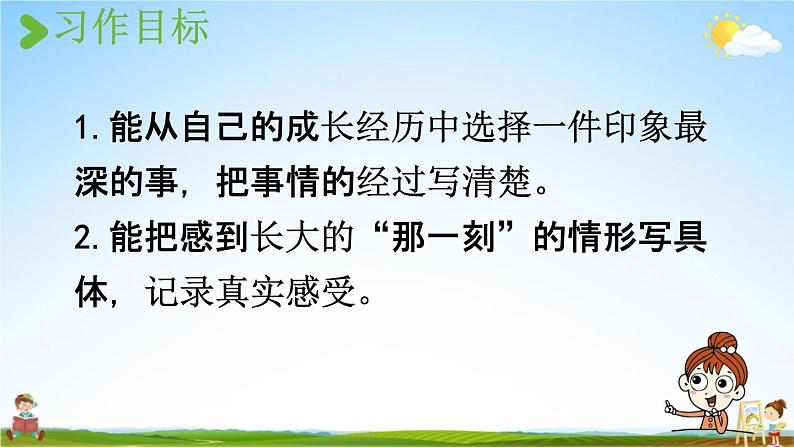 习作目标

1. 能从自己的成长经历中选择一件印象最深的事，把事情的经过写清楚。

2. 能把感到长大的“那一刻”的情形写具体，记录真实感受。